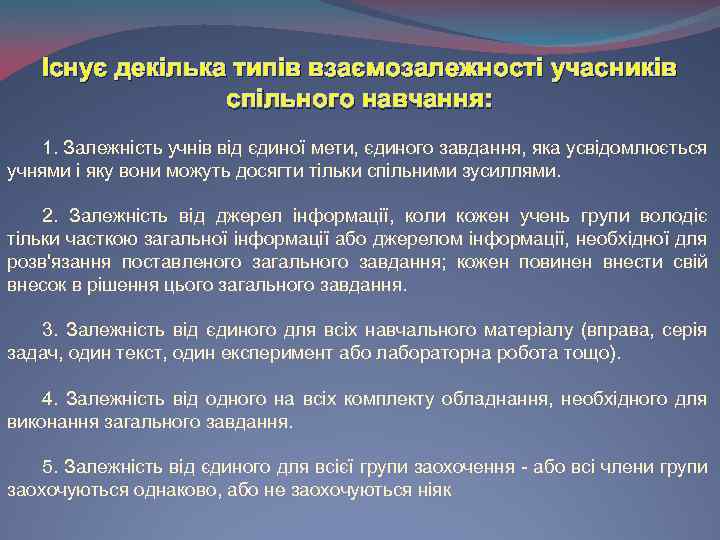 Існує декілька типів взаємозалежності учасників спільного навчання:

1. Залежність учнів від єдиної мети, єдиного завдання, яка усвідомлюється учнями і яку вони можуть досягти тільки спільними зусиллями.

2. Залежність від джерел інформації, коли кожен учень групи володіє тільки часткою загальної інформації або джерелом інформації, необхідної для розв'язання поставленого загального завдання; кожен повинен внести свій внесок в рішення цього загального завдання.

3. Залежність від єдиного для всіх навчального матеріалу (вправа, серія задач, один текст, один експеримент або лабораторна робота тощо).

4. Залежність від одного на всіх комплекту обладнання, необхідного для виконання загального завдання.

5. Залежність від єдиного для всієї групи заохочення - або всі члени групи заохочуються однаково, або не заохочуються ніяк